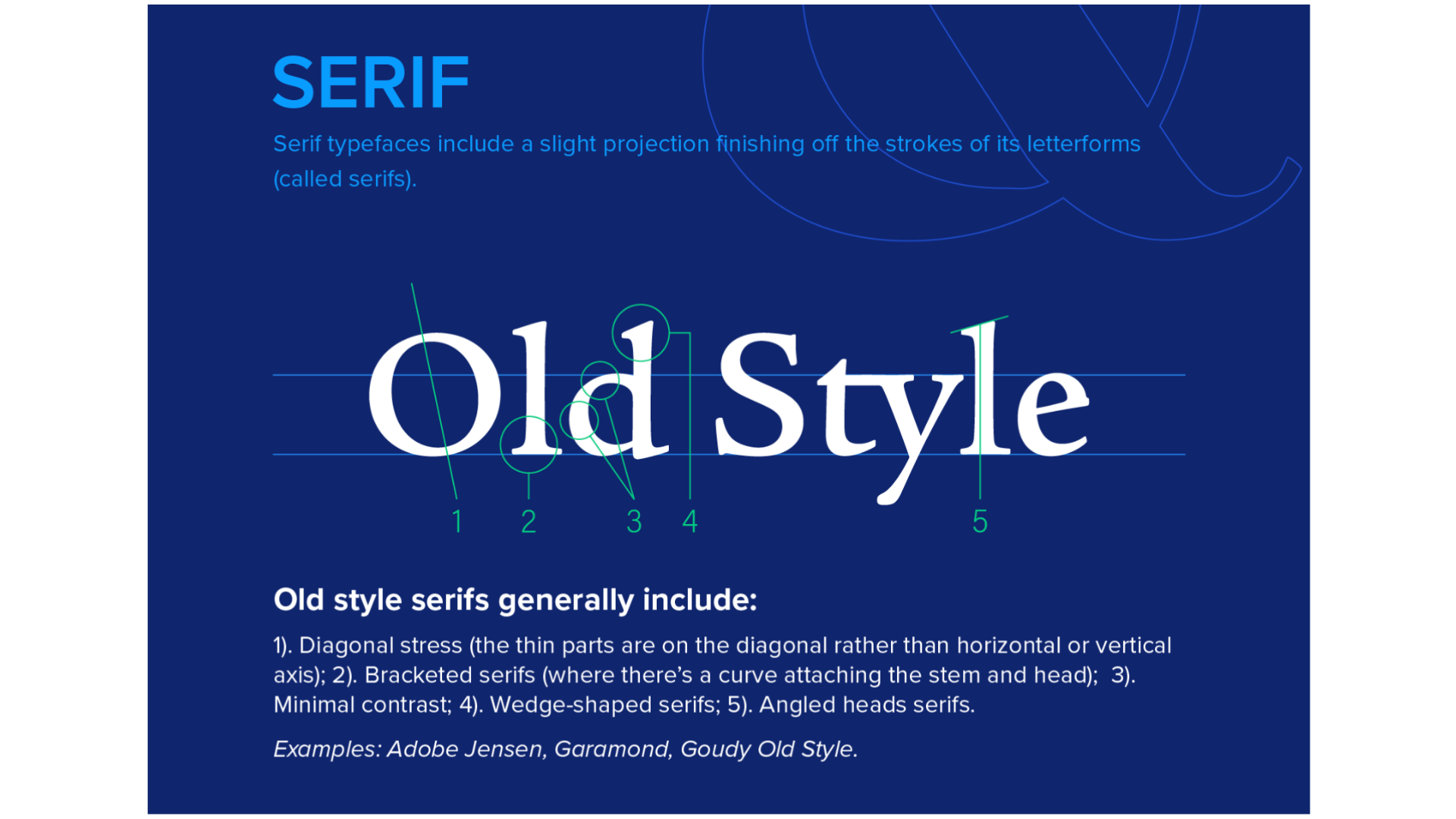 SERIF

Serif typefaces include a slight projection finishing off the strokes of its letterforms (called serifs).

Old Style

1 2 3 4 5

Old style serifs generally include:

1). Diagonal stress (the thin parts are on the diagonal rather than horizontal or vertical axis); 2). Bracketed serifs (where there's a curve attaching the stem and head); 3). Minimal contrast; 4). Wedge-shaped serifs; 5). Angled heads serifs.

Examples: Adobe Jensen, Garamond, Goudy Old Style.